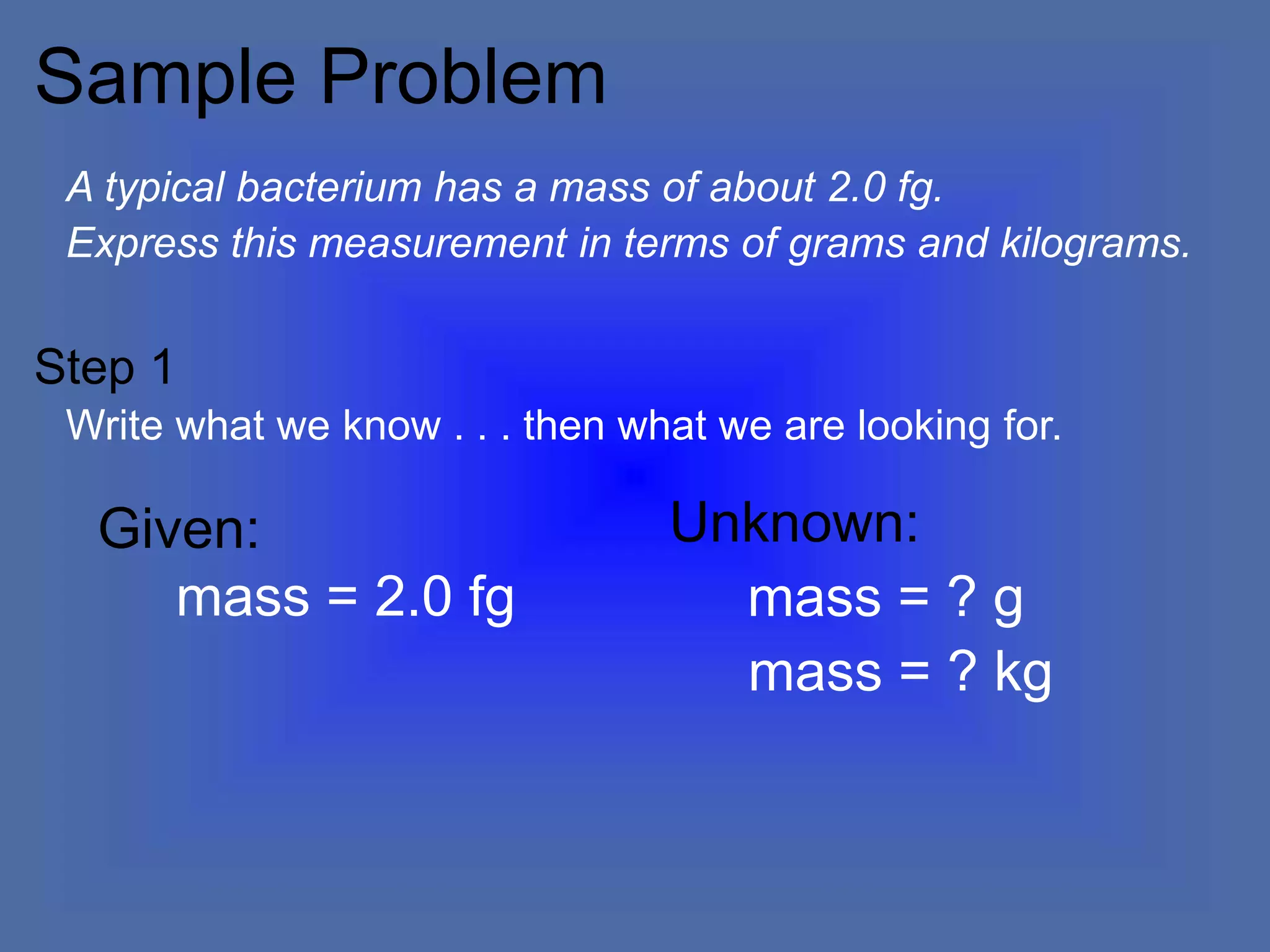 Sample Problem

A typical bacterium has a mass of about 2.0 fg. Express this measurement in terms of grams and kilograms.

Step 1

Write what we know . . . then what we are looking for.

Given:

mass = 2.0 fg

Unknown:

mass = ? g

mass = ? kg